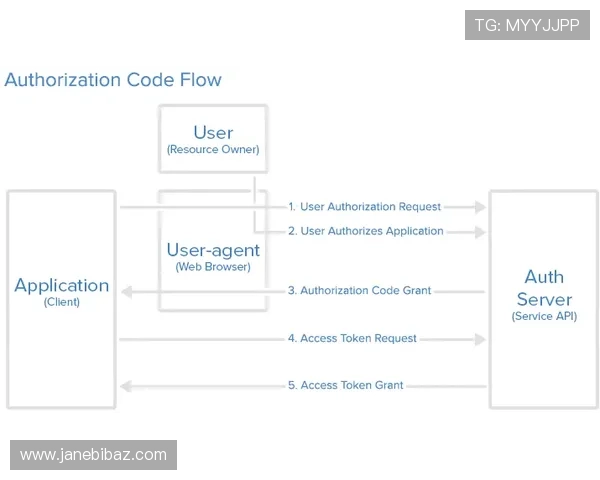 TG: MYYJJPP

Authorization Code Flow

User
(Resource Owner)

Application
(Client)

User-agent
(Web Browser)

1. User Authorization Request

2. User Authorizes Application

3. Authorization Code Grant

4. Access Token Request

5. Access Token Grant

Auth
Server
(Service API)

www.janebibaz.com